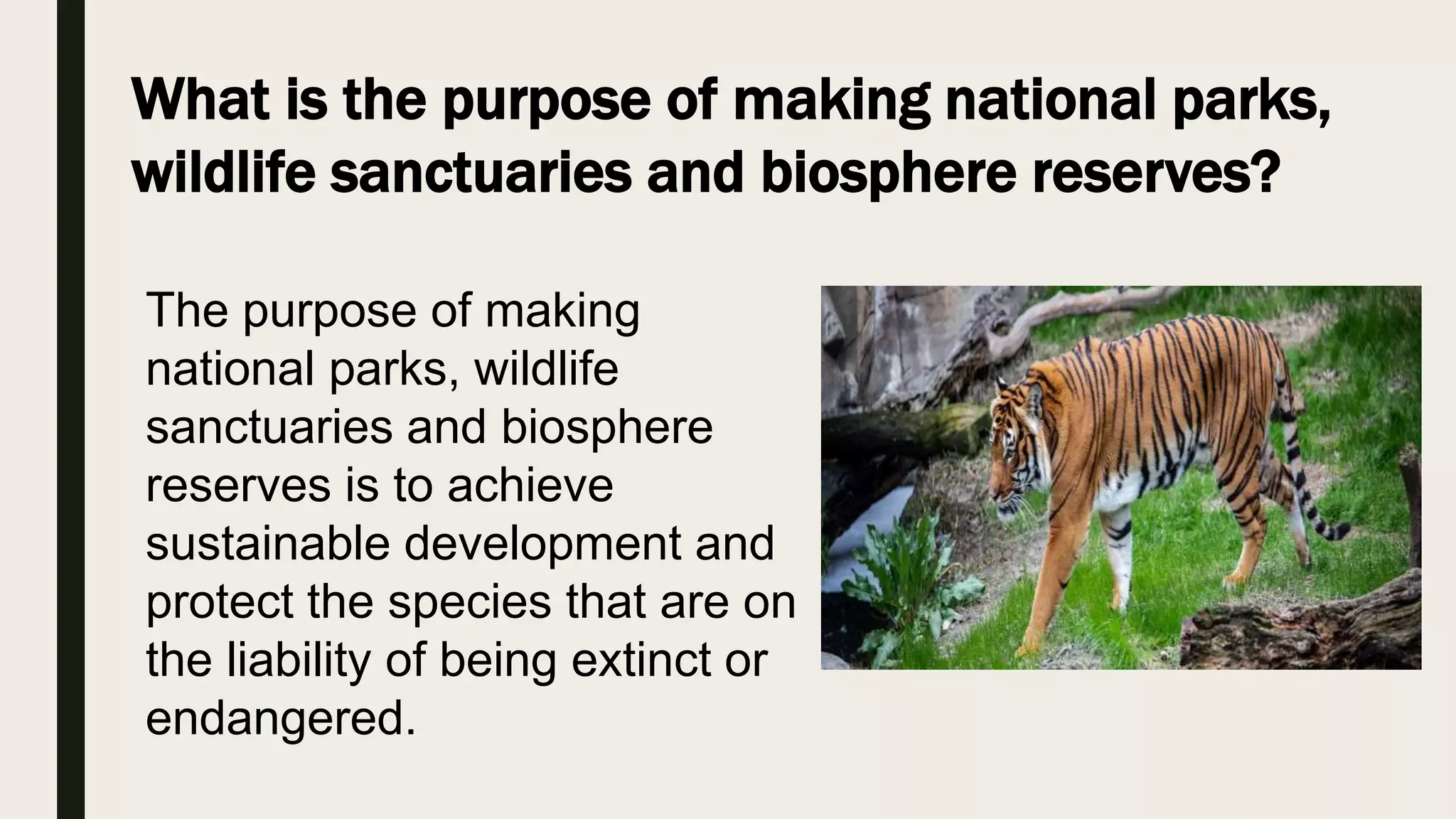 What is the purpose of making national parks, wildlife sanctuaries and biosphere reserves?

The purpose of making national parks, wildlife sanctuaries and biosphere reserves is to achieve sustainable development and protect the species that are on the liability of being extinct or endangered.